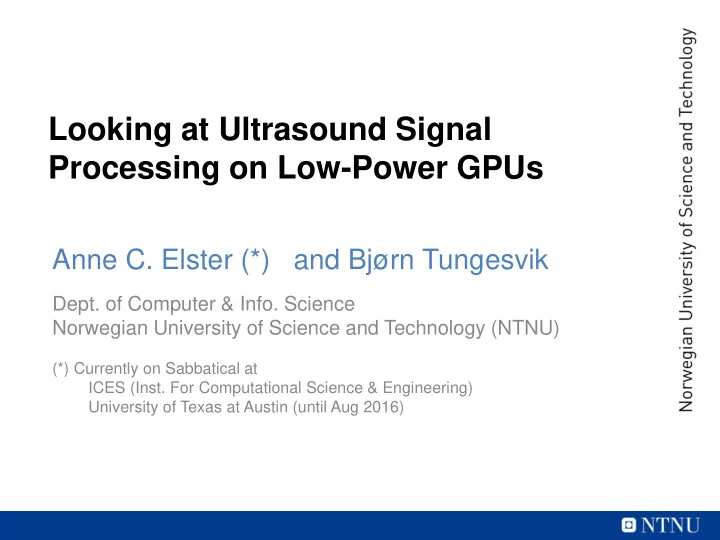 Looking at Ultrasound Signal Processing on Low-Power GPUs

Anne C. Elster (*)   and Bjørn Tungesvik

Dept. of Computer & Info. Science
Norwegian University of Science and Technology (NTNU)

(*) Currently on Sabbatical at
ICES (Inst. For Computational Science & Engineering)
University of Texas at Austin (until Aug 2016)

Norwegian University of Science and Technology

NTNU